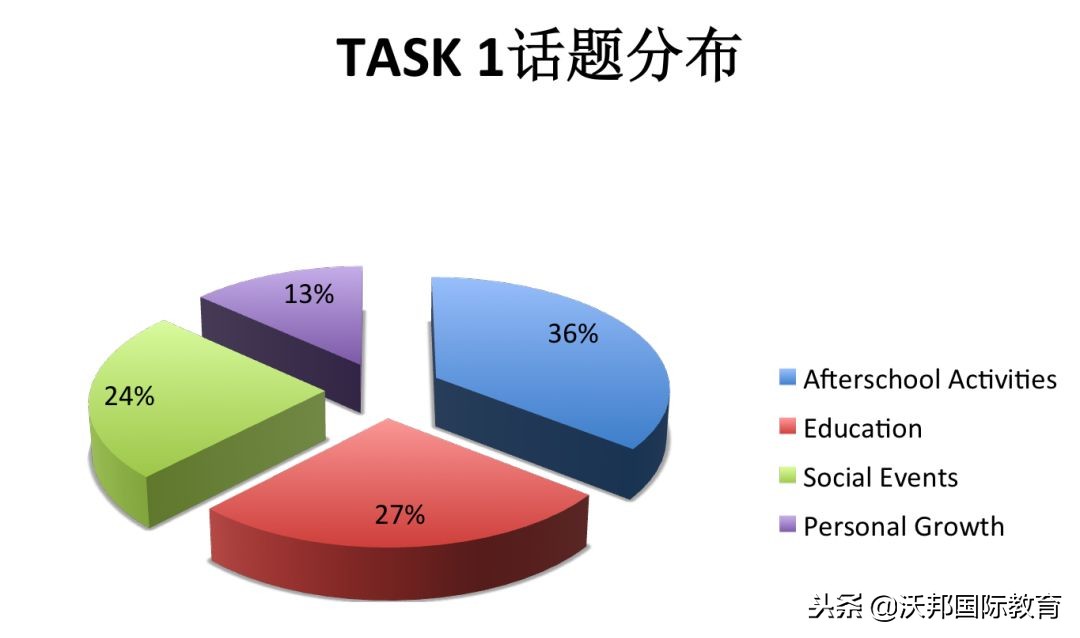 TASK 1话题分布

13%

36%

24%

27%

Afterschool Activities
Education
Social Events
Personal Growth

头条 @沃邦国际教育